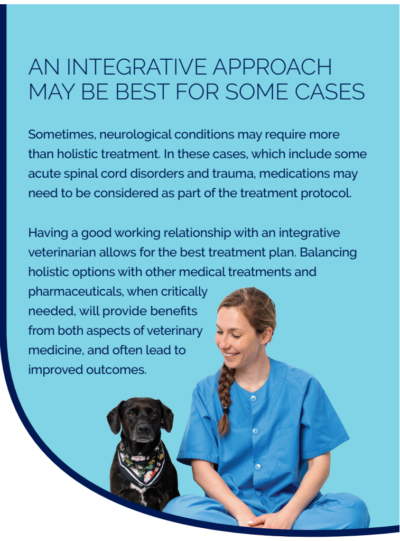 AN INTEGRATIVE APPROACH MAY BE BEST FOR SOME CASES

Sometimes, neurological conditions may require more than holistic treatment. In these cases, which include some acute spinal cord disorders and trauma, medications may need to be considered as part of the treatment protocol.

Having a good working relationship with an integrative veterinarian allows for the best treatment plan. Balancing holistic options with other medical treatments and pharmaceuticals, when critically needed, will provide benefits from both aspects of veterinary medicine, and often lead to improved outcomes.